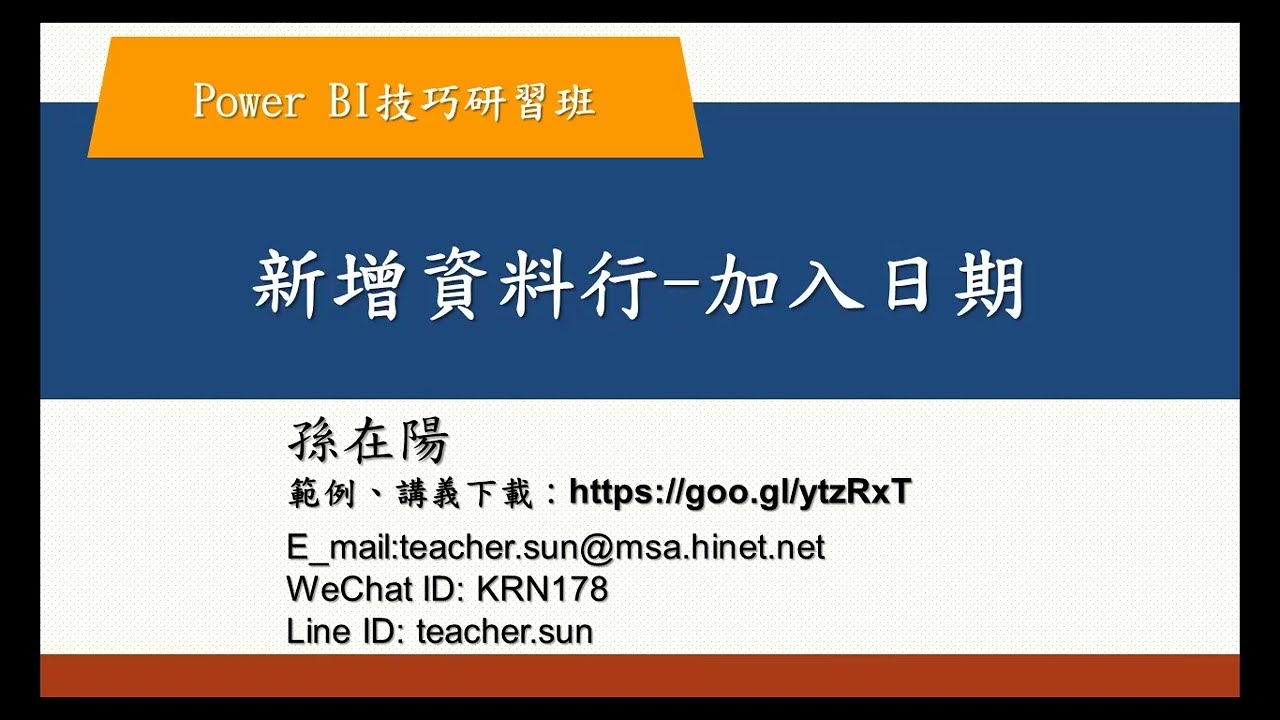 Power BI技巧研習班

新增資料行-加入日期

孫在陽
範例、講義下載：https://goo.gl/ytzRxT
E_mail:teacher.sun@msa.hinet.net
WeChat ID: KRN178
Line ID: teacher.sun